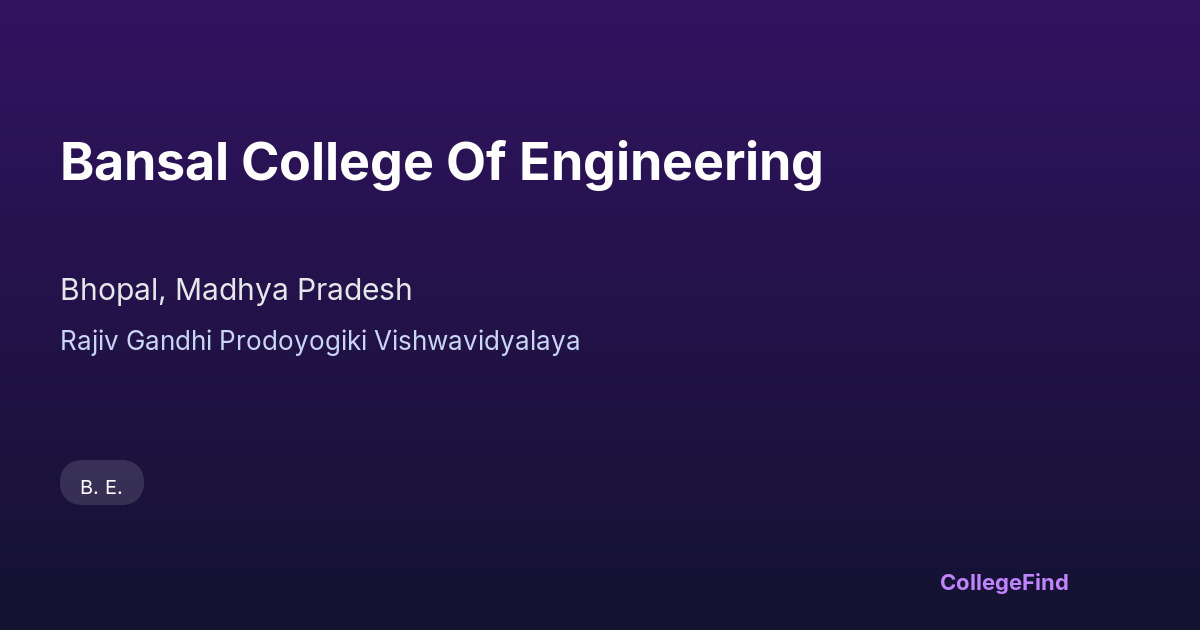 Bansal College Of Engineering

Bhopal, Madhya Pradesh

Rajiv Gandhi Prodoyogiki Vishwavidyalaya

B. E.

CollegeFind